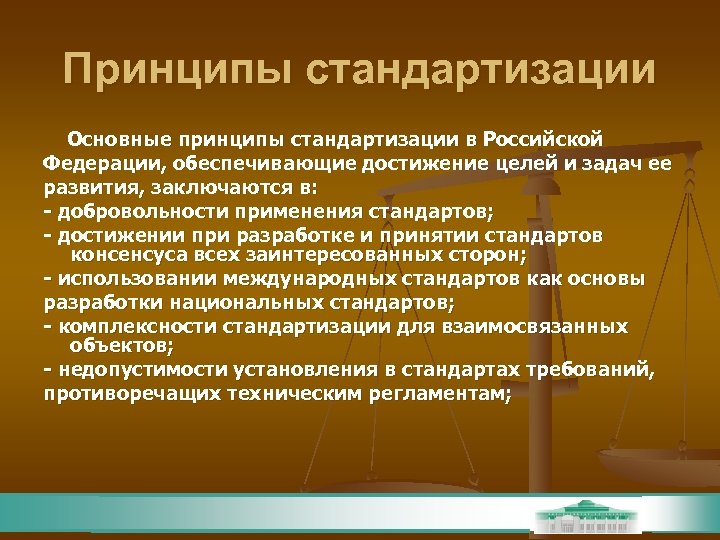 Принципы стандартизации

Основные принципы стандартизации в Российской Федерации, обеспечивающие достижение целей и задач ее развития, заключаются в:
- добровольности применения стандартов;
- достижении при разработке и принятии стандартов консенсуса всех заинтересованных сторон;
- использовании международных стандартов как основы разработки национальных стандартов;
- комплексности стандартизации для взаимосвязанных объектов;
- недопустимости установления в стандартах требований, противоречащих техническим регламентам;